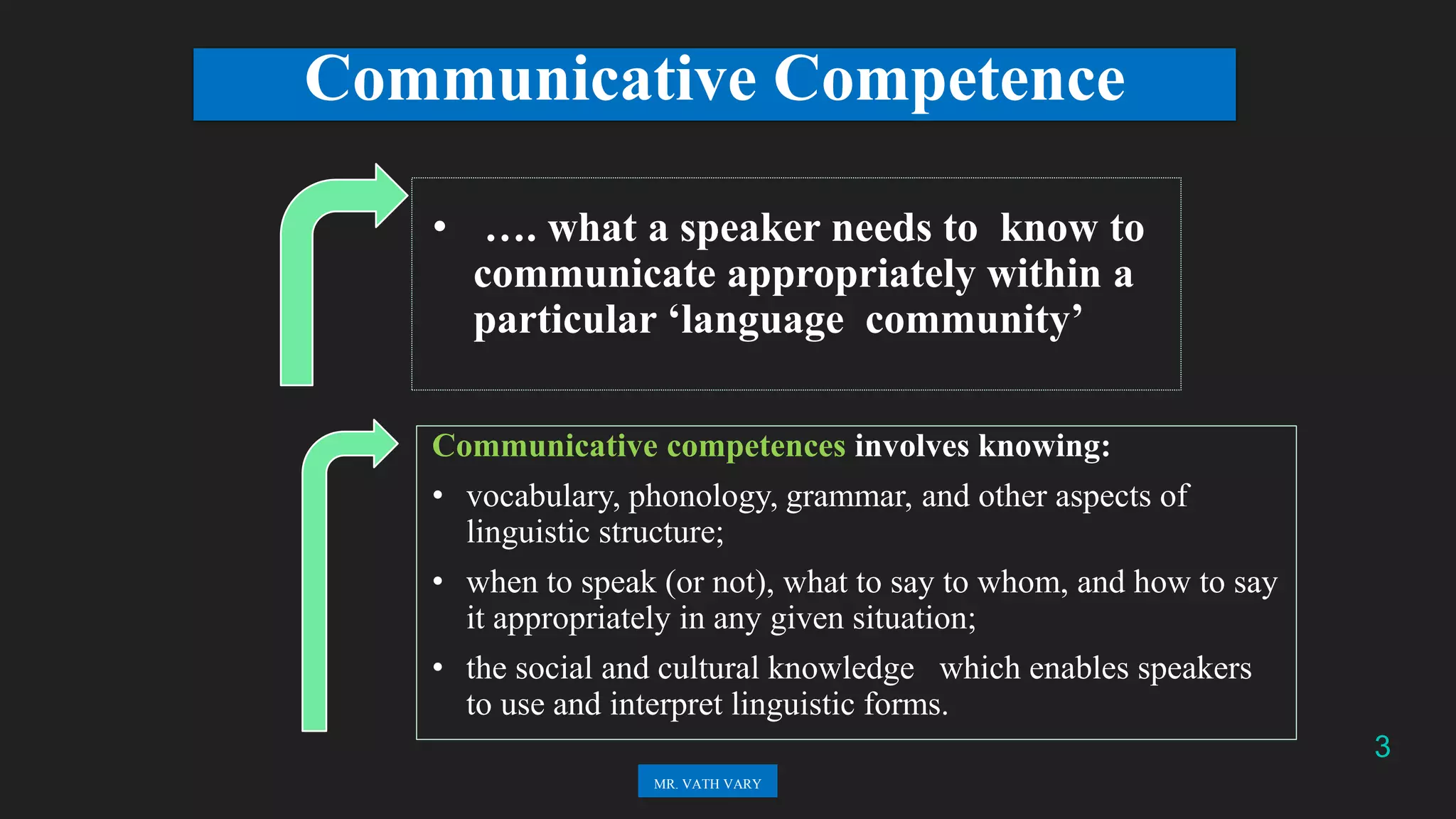 Communicative Competence

• …. what a speaker needs to know to communicate appropriately within a particular ‘language community’

Communicative competences involves knowing:

• vocabulary, phonology, grammar, and other aspects of linguistic structure;

• when to speak (or not), what to say to whom, and how to say it appropriately in any given situation;

• the social and cultural knowledge which enables speakers to use and interpret linguistic forms.

3

MR. VATH VARY